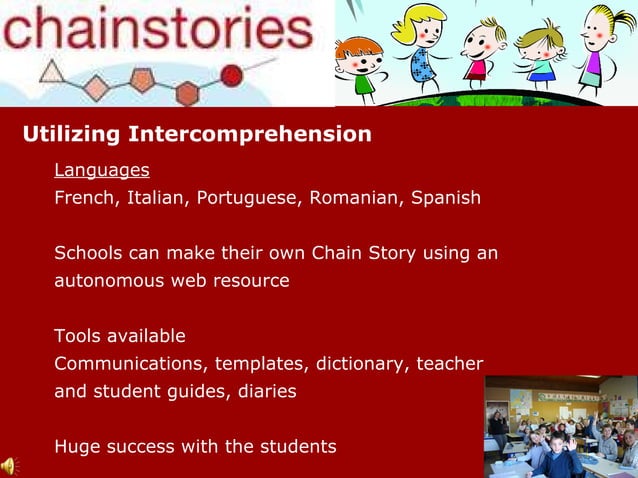 chainstories

Utilizing Intercomprehension

Languages
French, Italian, Portuguese, Romanian, Spanish

Schools can make their own Chain Story using an autonomous web resource

Tools available
Communications, templates, dictionary, teacher and student guides, diaries

Huge success with the students